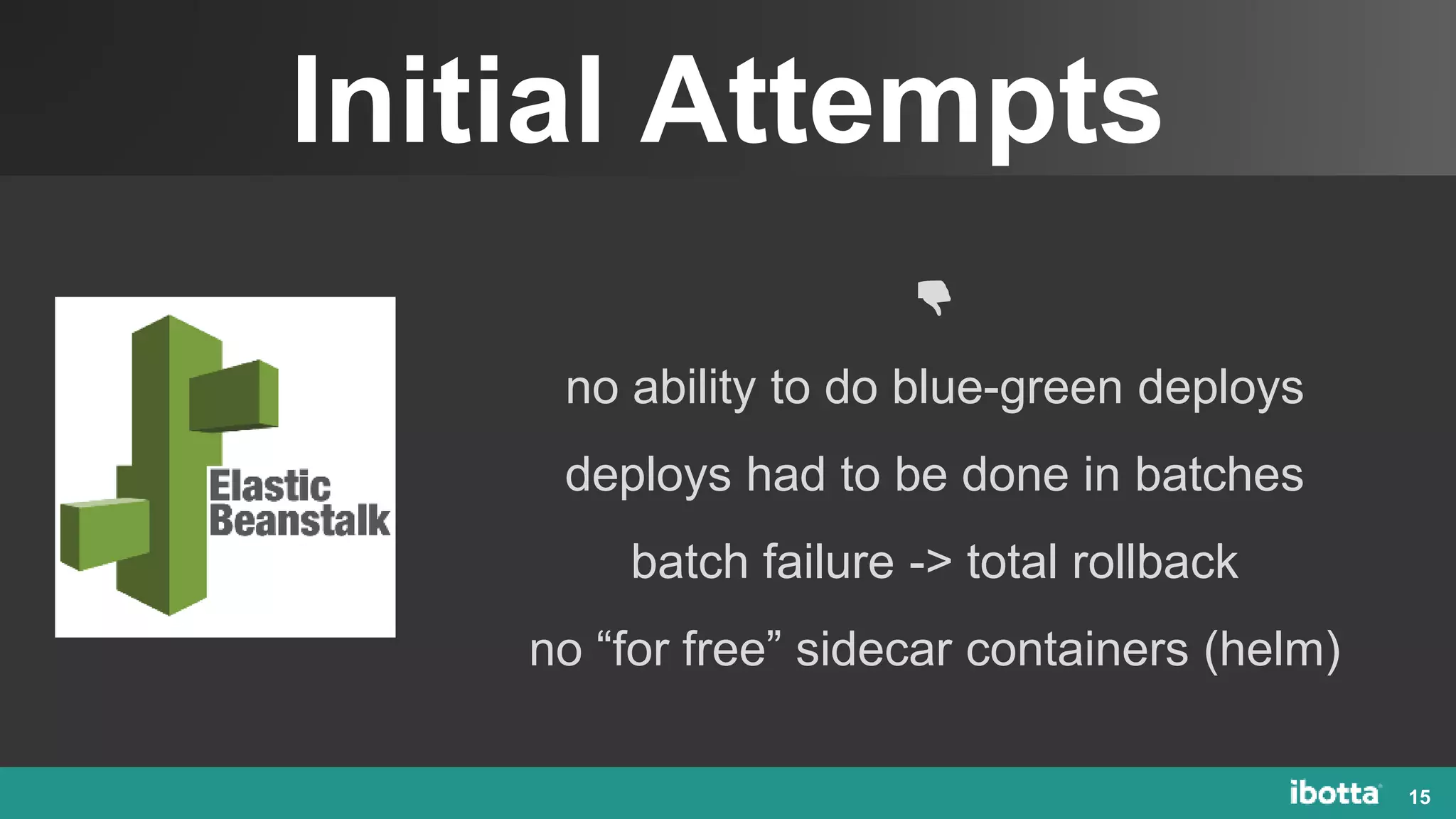 Initial Attempts

Elastic Beanstalk

no ability to do blue-green deploys

deploys had to be done in batches

batch failure -> total rollback

no “for free” sidecar containers (helm)

ibotta 15